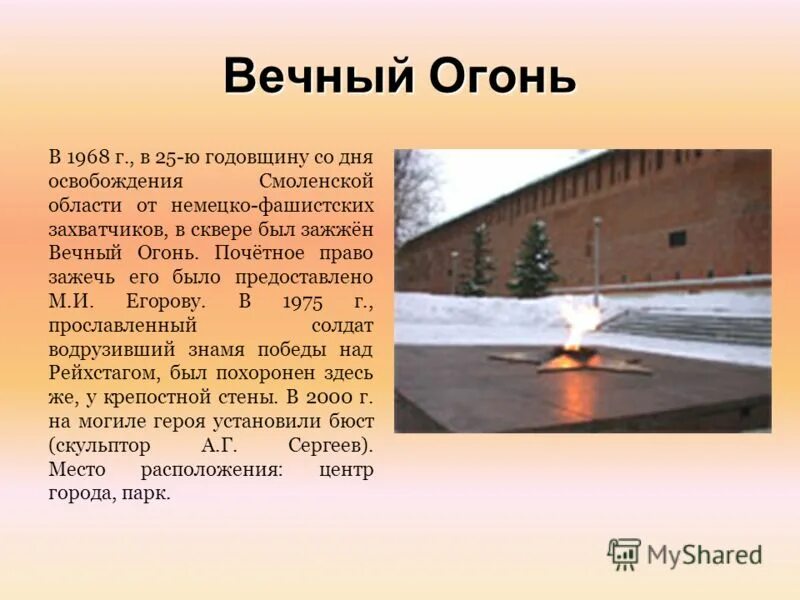 Вечный Огонь

В 1968 г., в 25-ю годовщину со дня освобождения Смоленской области от немецко-фашистских захватчиков, в сквере был зажжён Вечный Огонь. Почётное право зажечь его было предоставлено М.И. Егорову. В 1975 г., прославленный солдат водрузивший знамя победы над Рейхстагом, был похоронен здесь же, у крепостной стены. В 2000 г. на могиле героя установили бюст (скульптор А.Г. Сергеев). Место расположения: центр города, парк.

MyShared